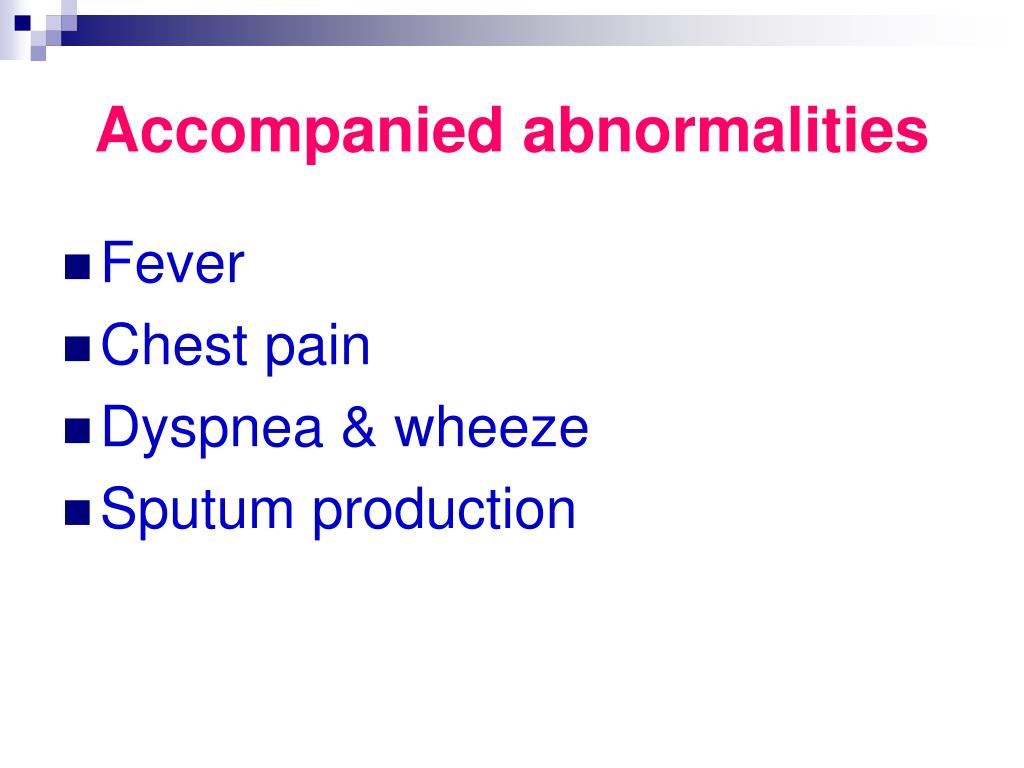 Accompanied abnormalities

- Fever
- Chest pain
- Dyspnea & wheeze
- Sputum production